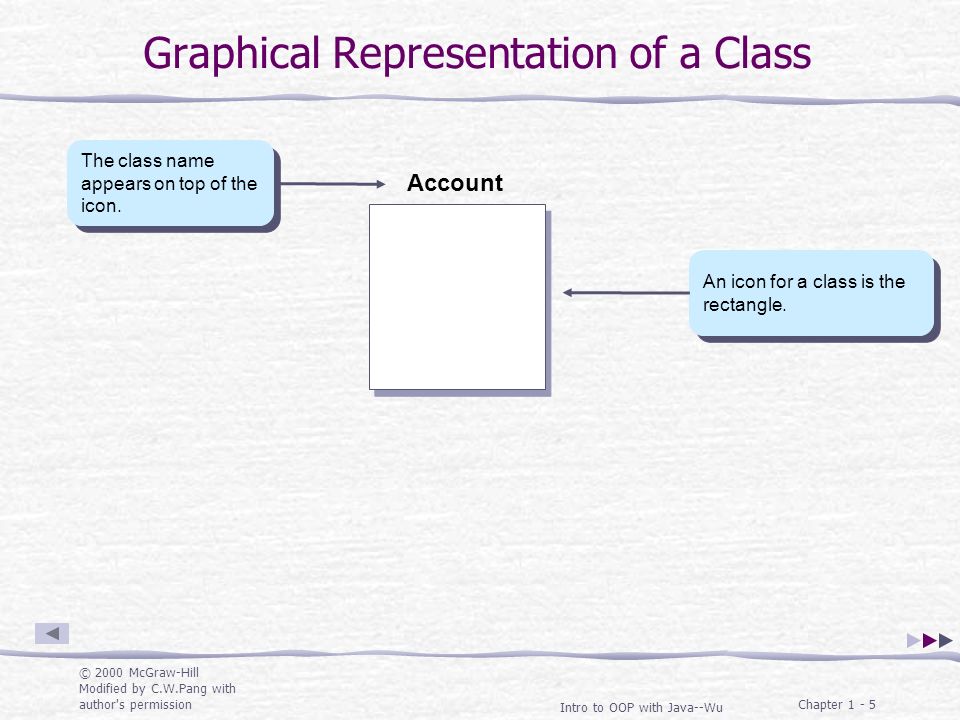 Graphical Representation of a Class

The class name appears on top of the icon.

Account

An icon for a class is the rectangle.

© 2000 McGraw-Hill
Modified by C.W.Pang with author's permission

Intro to OOP with Java--Wu

Chapter 1 - 5